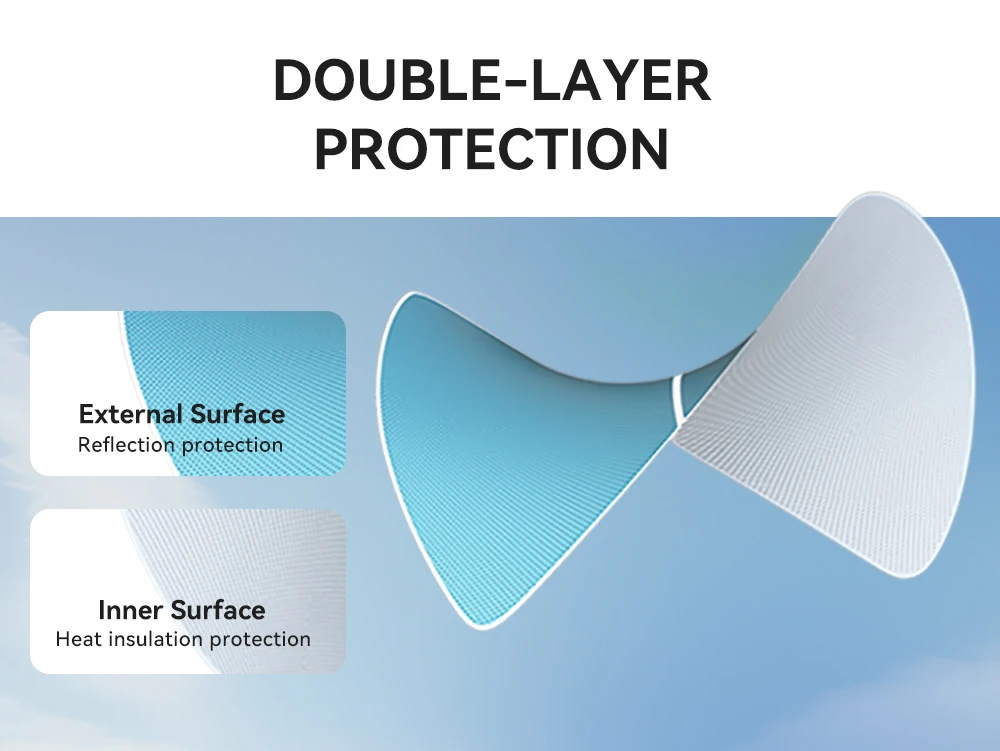 DOUBLE-LAYER PROTECTION

External Surface
Reflection protection

Inner Surface
Heat insulation protection